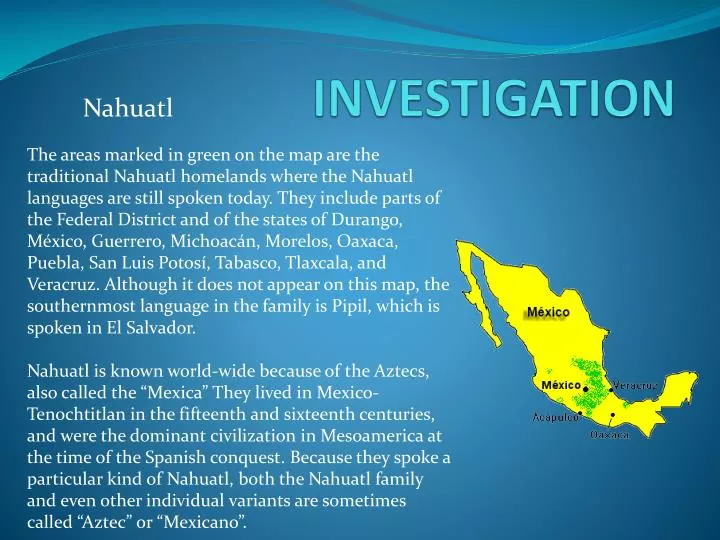 Nahuatl

INVESTIGATION

The areas marked in green on the map are the traditional Nahuatl homelands where the Nahuatl languages are still spoken today. They include parts of the Federal District and of the states of Durango, México, Guerrero, Michoacán, Morelos, Oaxaca, Puebla, San Luis Potosí, Tabasco, Tlaxcala, and Veracruz. Although it does not appear on this map, the southernmost language in the family is Pipil, which is spoken in El Salvador.

Nahuatl is known world-wide because of the Aztecs, also called the “Mexica” They lived in Mexico-Tenochtitlan in the fifteenth and sixteenth centuries, and were the dominant civilization in Mesoamerica at the time of the Spanish conquest. Because they spoke a particular kind of Nahuatl, both the Nahuatl family and even other individual variants are sometimes called “Aztec” or “Mexicano”.

México

México

Veracruz

Acapulco

Oaxaca